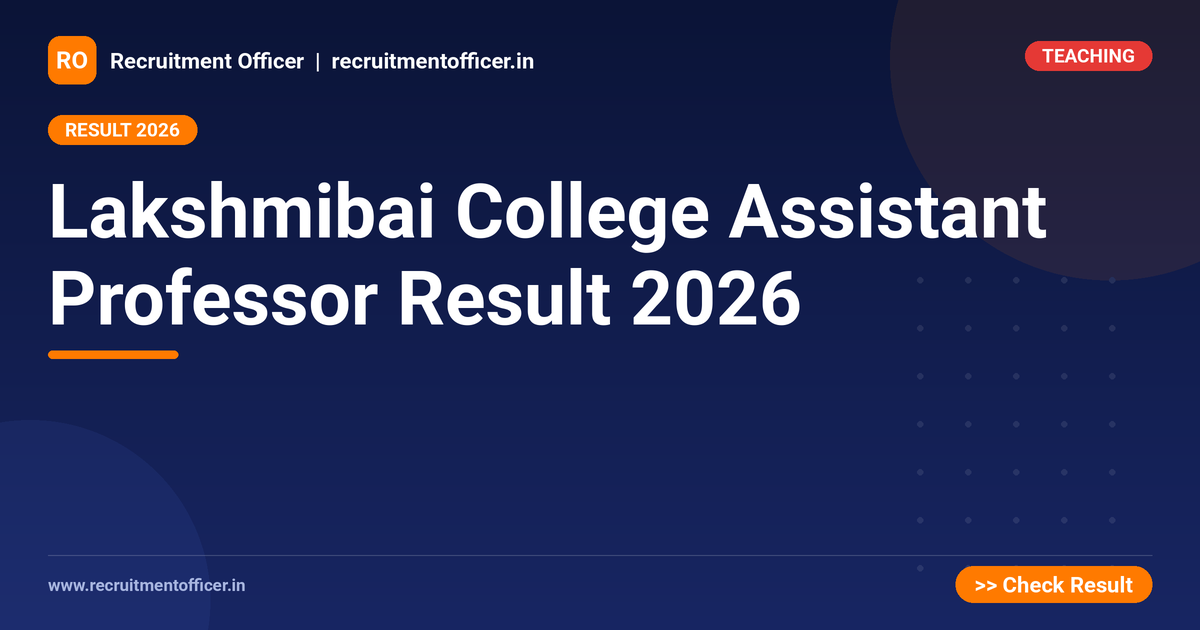 RO Recruitment Officer | recruitmentofficer.in

TEACHING

RESULT 2026

Lakshmibai College Assistant Professor Result 2026

www.recruitmentofficer.in

>> Check Result